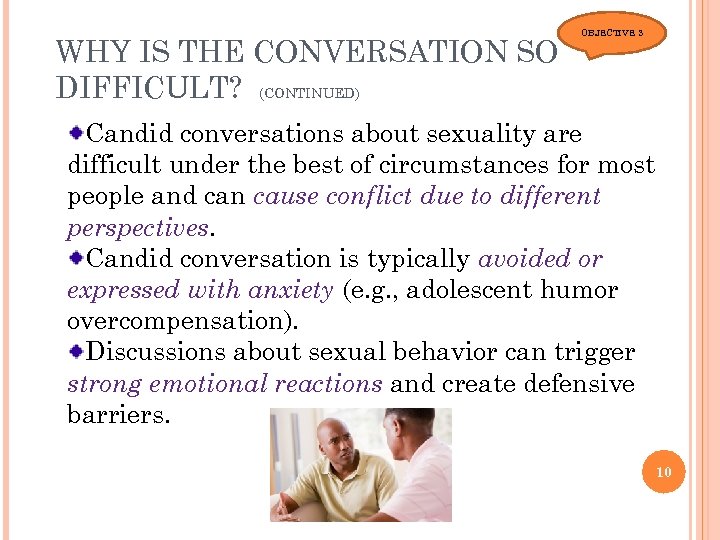 OBJECTIVE 3

WHY IS THE CONVERSATION SO DIFFICULT? (CONTINUED)

Candid conversations about sexuality are difficult under the best of circumstances for most people and can cause conflict due to different perspectives.

Candid conversation is typically avoided or expressed with anxiety (e.g., adolescent humor overcompensation).

Discussions about sexual behavior can trigger strong emotional reactions and create defensive barriers.

10